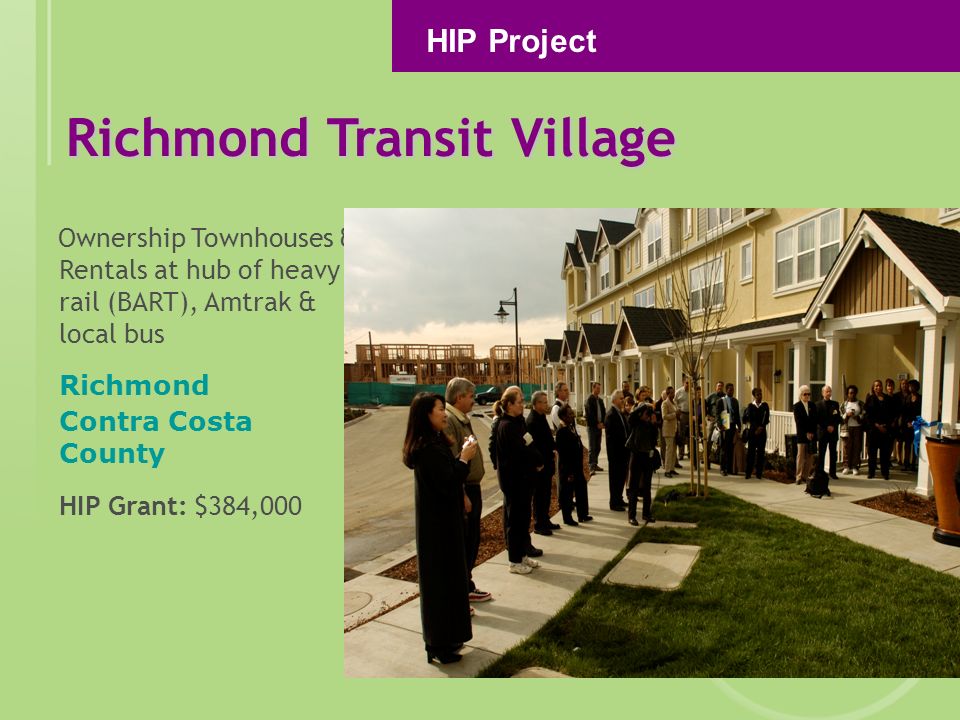 HIP Project

Richmond Transit Village

Ownership Townhouses & Rentals at hub of heavy rail (BART), Amtrak & local bus

Richmond
Contra Costa County

HIP Grant: $384,000